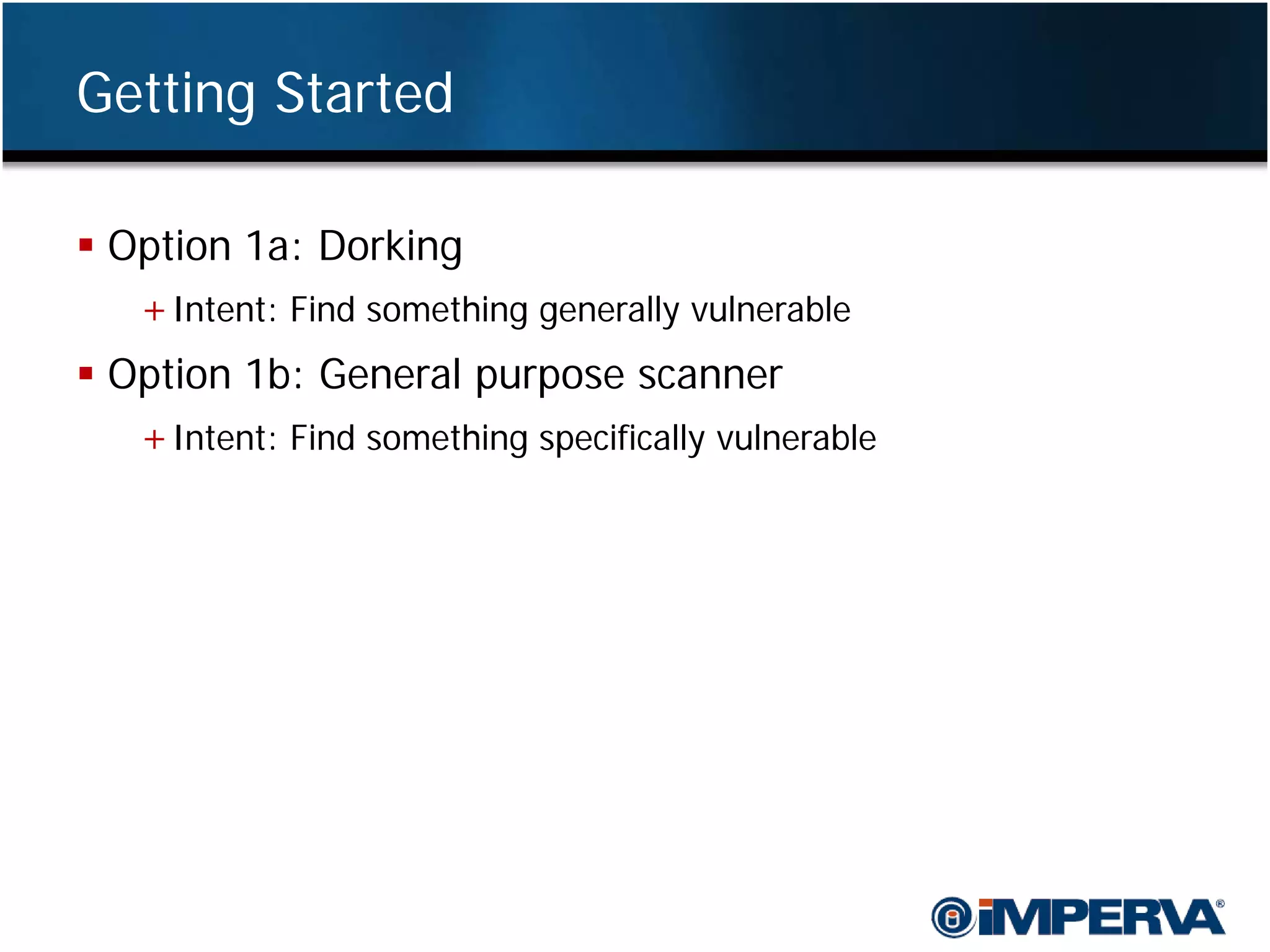 Getting Started

▪ Option 1a: Dorking

+ Intent: Find something generally vulnerable

▪ Option 1b: General purpose scanner

+ Intent: Find something specifically vulnerable

iMPERVA®